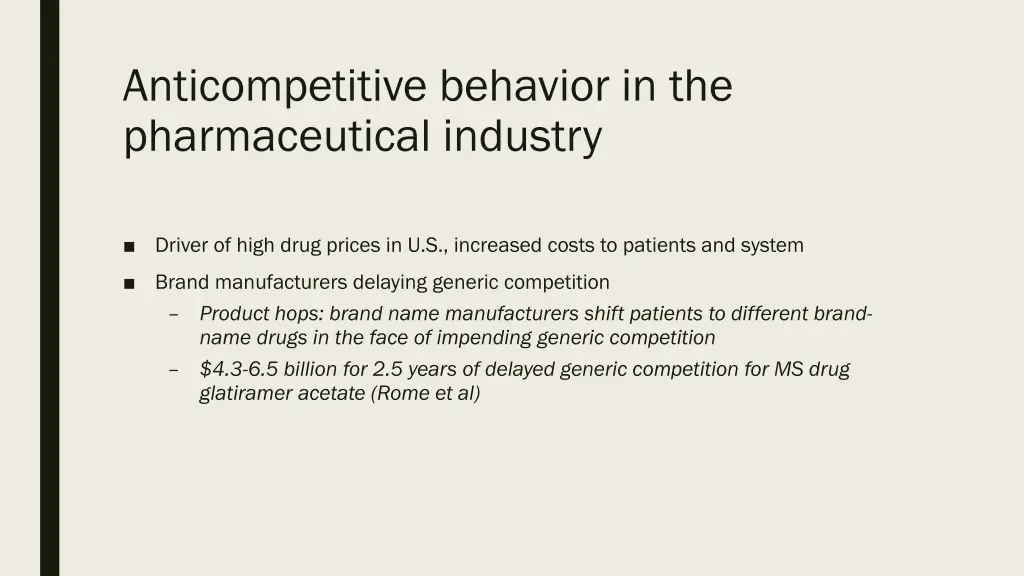 Anticompetitive behavior in the pharmaceutical industry

■ Driver of high drug prices in U.S., increased costs to patients and system

■ Brand manufacturers delaying generic competition

– Product hops: brand name manufacturers shift patients to different brand-name drugs in the face of impending generic competition

– \$4.3-6.5 billion for 2.5 years of delayed generic competition for MS drug glatiramer acetate (Rome et al)